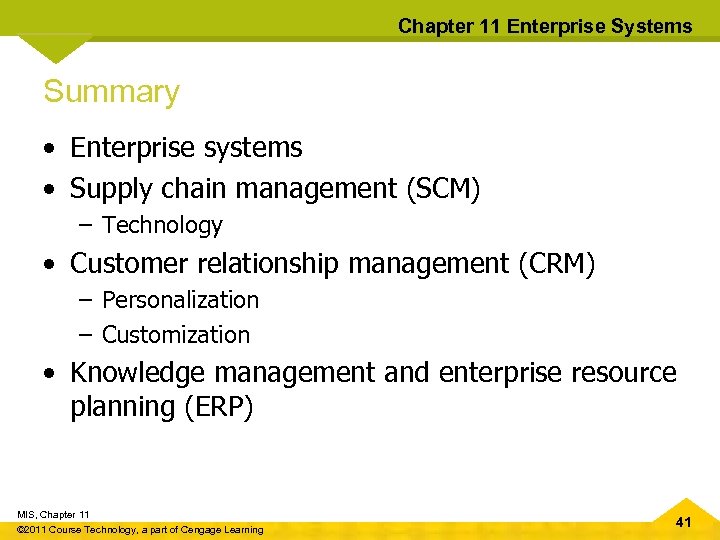 Chapter 11 Enterprise Systems

Summary

• Enterprise systems
• Supply chain management (SCM)
  – Technology
• Customer relationship management (CRM)
  – Personalization
  – Customization
• Knowledge management and enterprise resource planning (ERP)

MIS, Chapter 11
©2011 Course Technology, a part of Cengage Learning

41